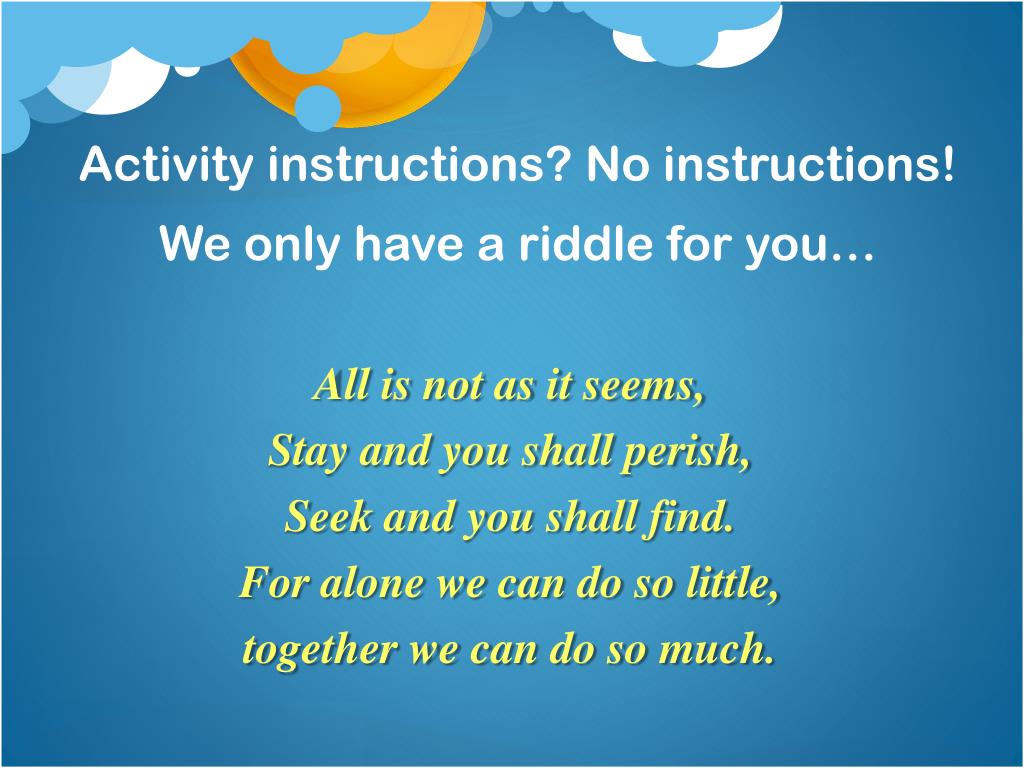 Activity instructions? No instructions!

We only have a riddle for you…

All is not as it seems,
Stay and you shall perish,
Seek and you shall find.
For alone we can do so little,
together we can do so much.